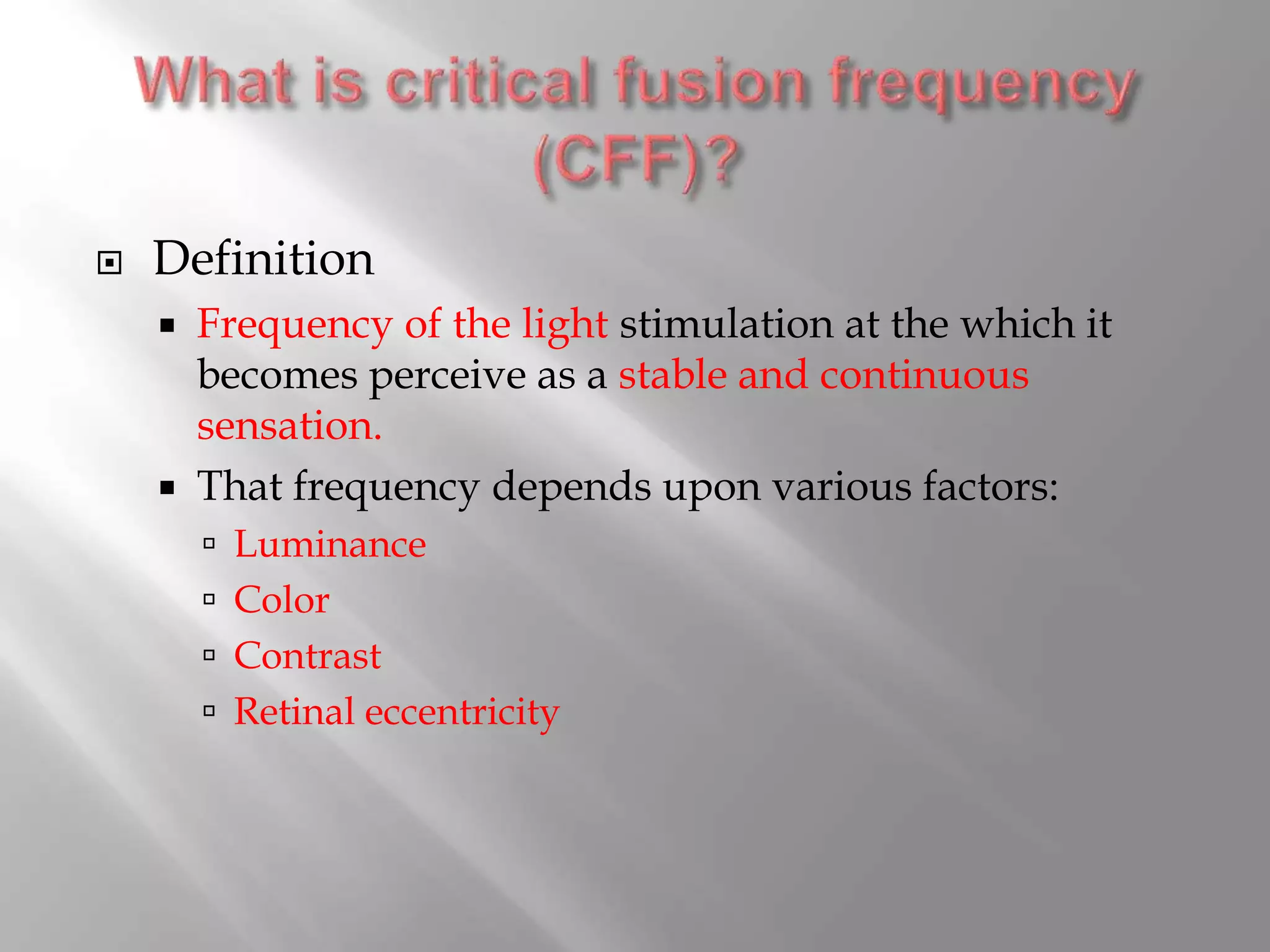 What is critical fusion frequency (CFF)?

Definition

Frequency of the light stimulation at the which it becomes perceive as a stable and continuous sensation.

That frequency depends upon various factors:

Luminance

Color

Contrast

Retinal eccentricity